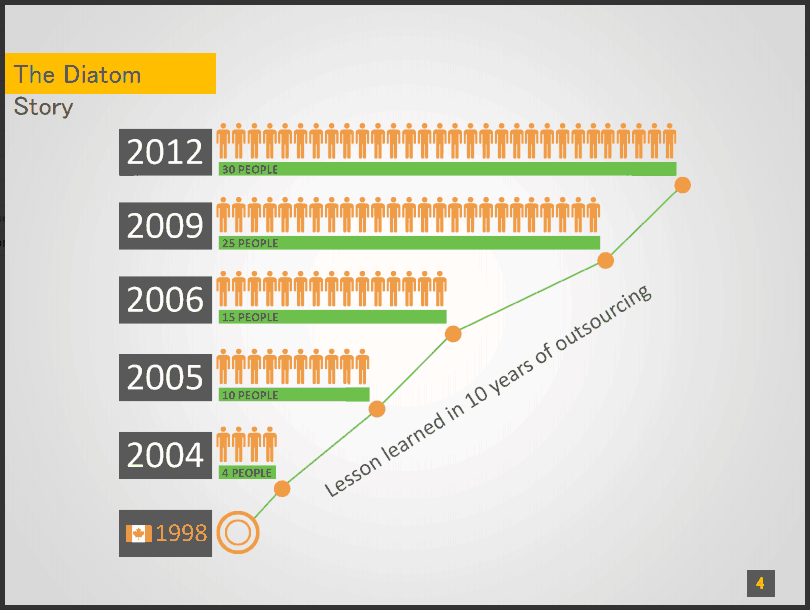 The Diatom
Story

2012
30 PEOPLE

2009
25 PEOPLE

2006
15 PEOPLE

2005
10 PEOPLE

2004
4 PEOPLE

1998

Lesson learned in 10 years of outsourcing

4